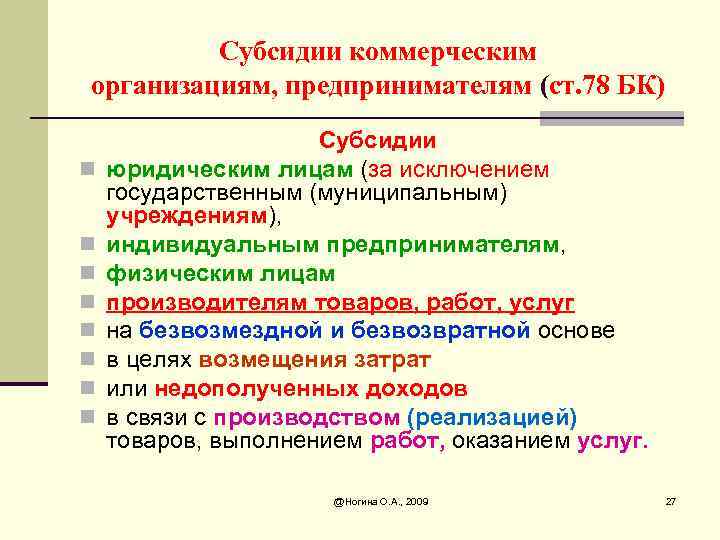 Субсидии коммерческим организациям, предпринимателям (ст.78 БК)

Субсидии

- юридическим лицам (за исключением государственным (муниципальным) учреждениям),
- индивидуальным предпринимателям,
- физическим лицам
- производителям товаров, работ, услуг
- на безвозмездной и безвозвратной основе
- в целях возмещения затрат
- или недополученных доходов
- в связи с производством (реализацией) товаров, выполнением работ, оказанием услуг.

@Ногина О.А., 2009

27